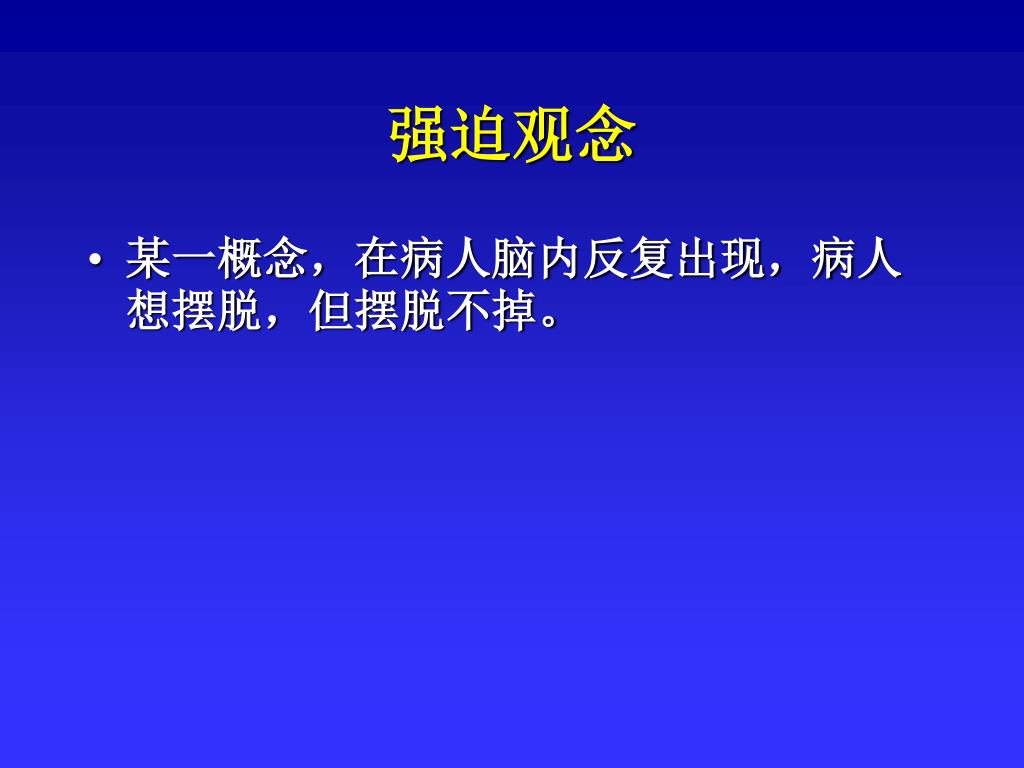 强迫观念

• 某一概念，在病人脑内反复出现，病人想摆脱，但摆脱不掉。